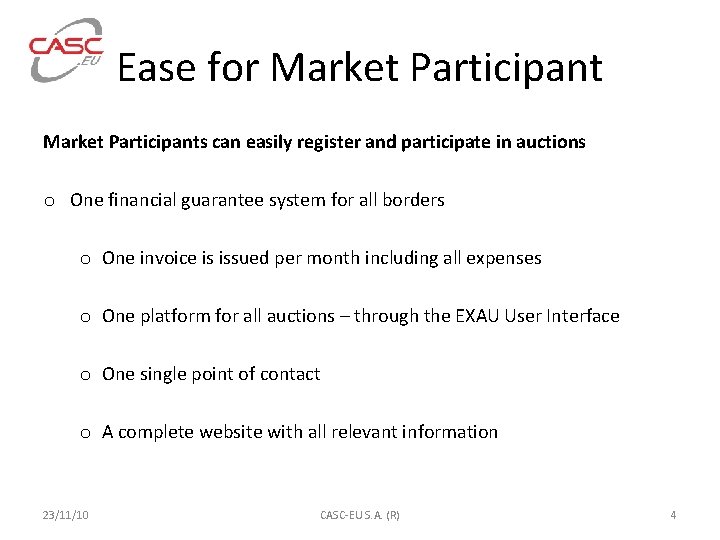 CASC .EU

Ease for Market Participant

**Market Participants can easily register and participate in auctions**

o One financial guarantee system for all borders

o One invoice is issued per month including all expenses

o One platform for all auctions – through the EXAU User Interface

o One single point of contact

o A complete website with all relevant information

23/11/10

CASC-EU S.A. (R)

4